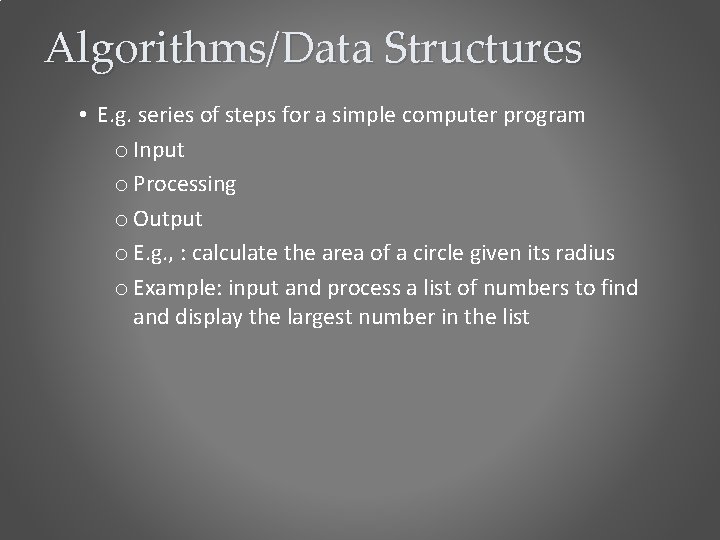 Algorithms/Data Structures

• E.g. series of steps for a simple computer program

o Input

o Processing

o Output

o E.g., : calculate the area of a circle given its radius

o Example: input and process a list of numbers to find and display the largest number in the list